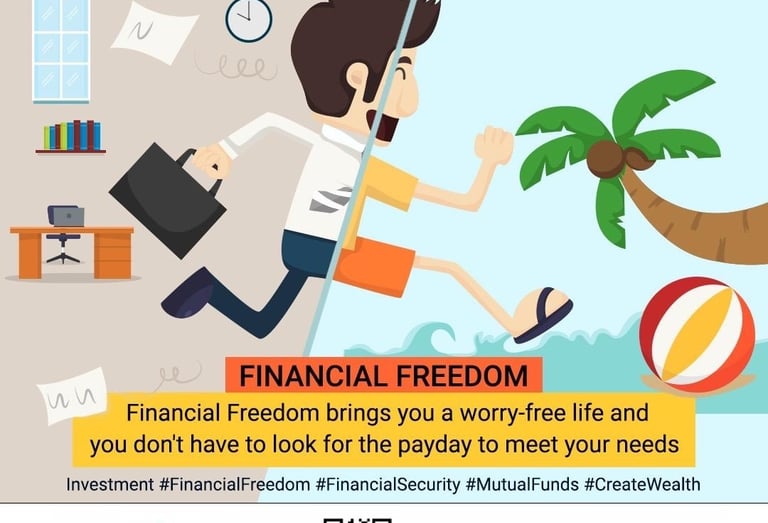 FINANCIAL FREEDOM

Financial Freedom brings you a worry-free life and you don't have to look for the payday to meet your needs

Investment #FinancialFreedom #FinancialSecurity #MutualFunds #CreateWealth